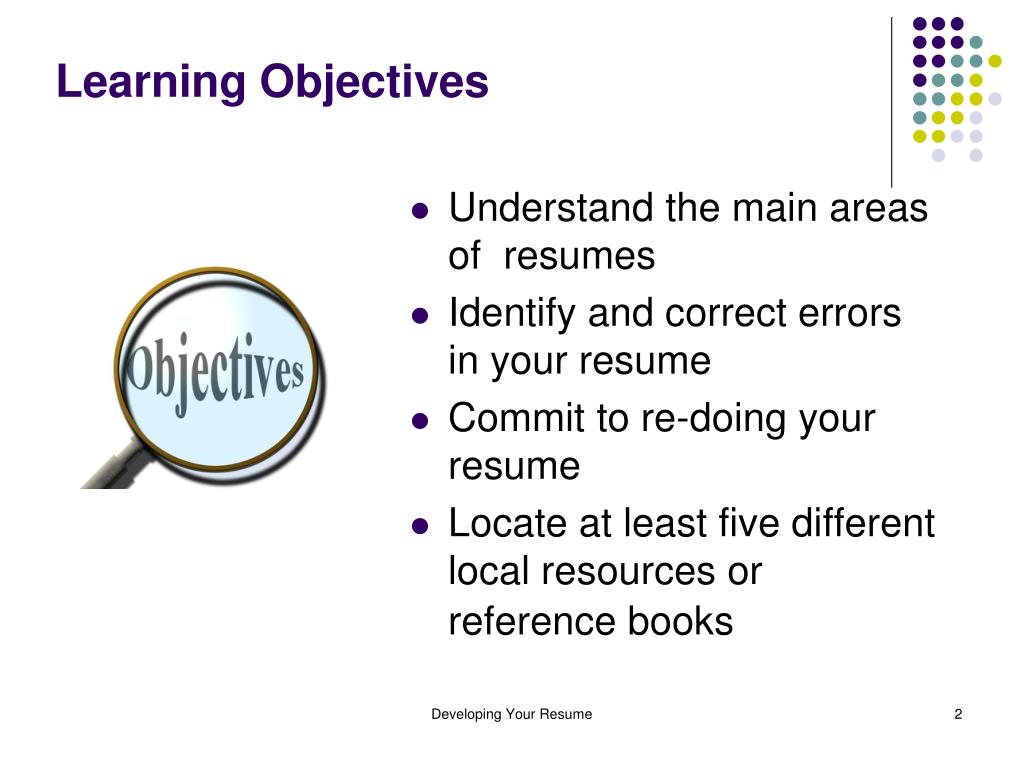 Learning Objectives

Objectives

- Understand the main areas of resumes
- Identify and correct errors in your resume
- Commit to re-doing your resume
- Locate at least five different local resources or reference books

Developing Your Resume

2